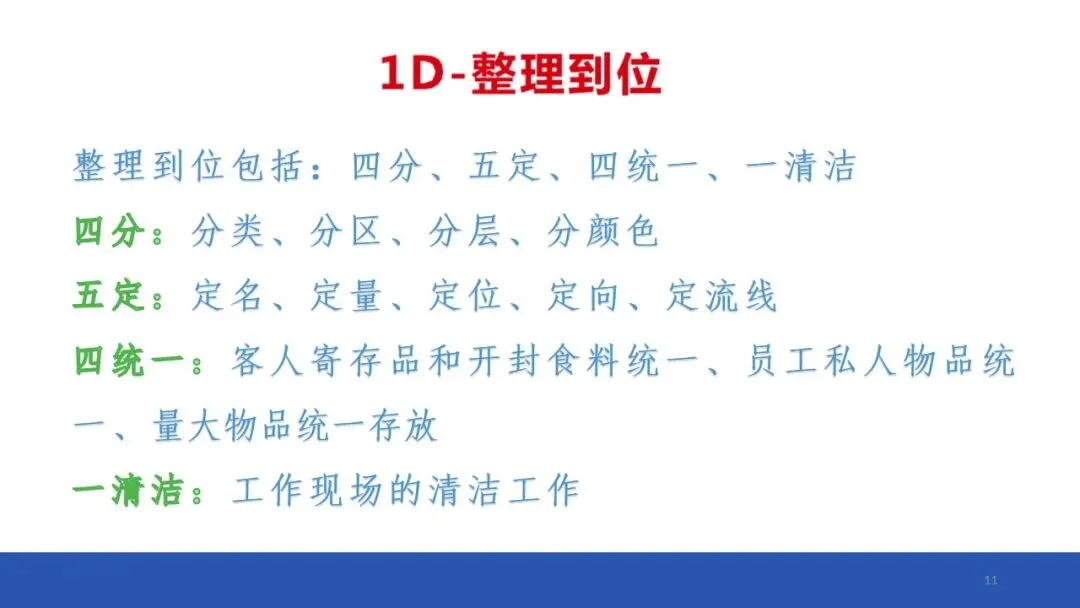 1D-整理到位

整理到位包括：四分、五定、四统一、一清洁

四分：分类、分区、分层、分颜色

五定：定名、定量、定位、定向、定流线

四统一：客人寄存品和开封食料统一、员工私人物品统一、量大物品统一存放

一清洁：工作现场的清洁工作

11